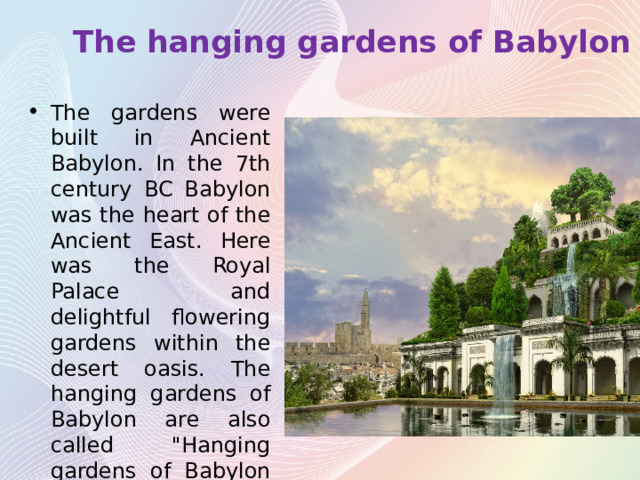 The hanging gardens of Babylon

• The gardens were built in Ancient Babylon. In the 7th century BC Babylon was the heart of the Ancient East. Here was the Royal Palace and delightful flowering gardens within the desert oasis. The hanging gardens of Babylon are also called "Hanging gardens of Babylon